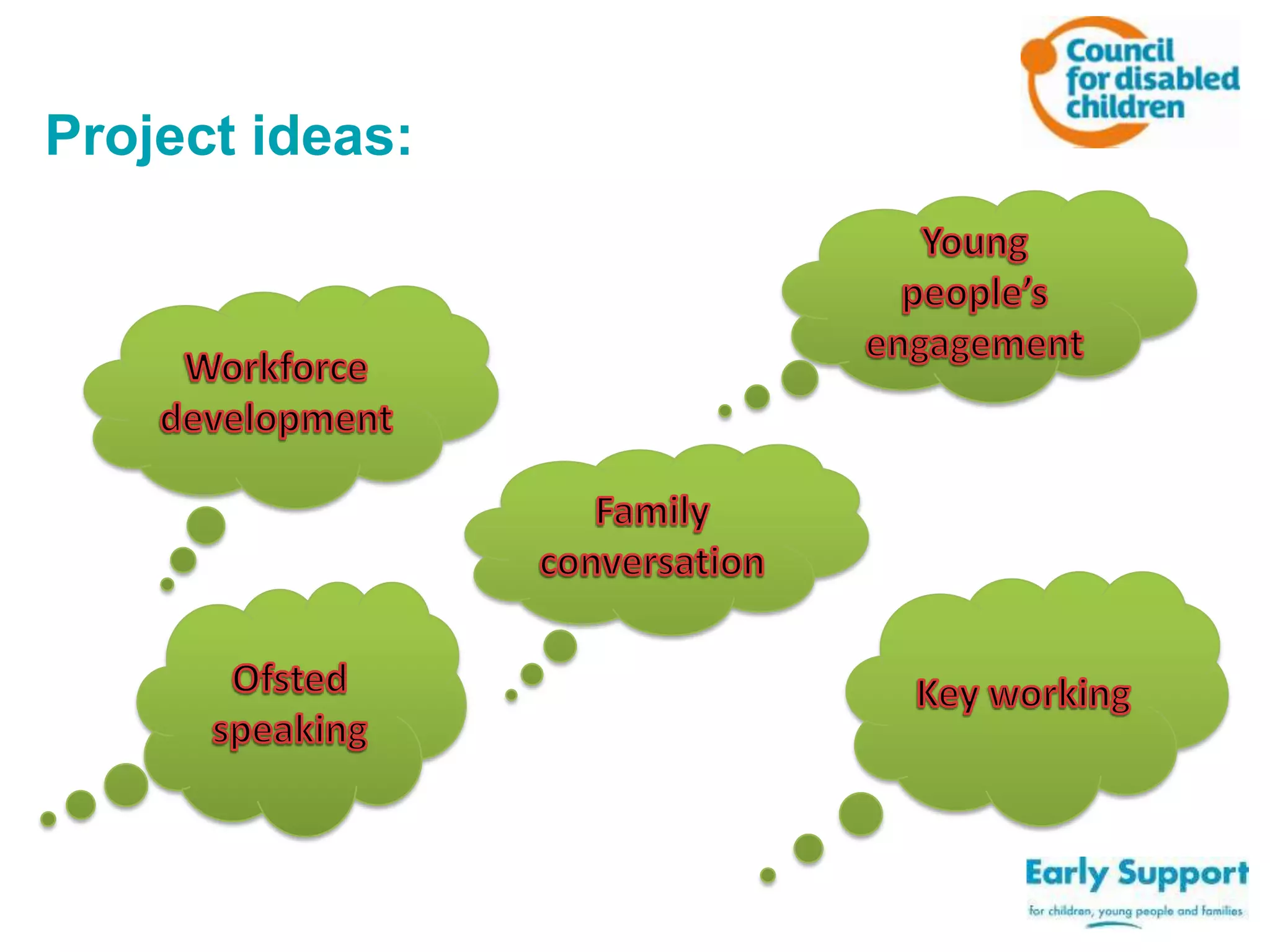 Council for disabled children

Project ideas:

Young people's engagement

Workforce development

Family conversation

Ofsted speaking

Key working

Early Support
for children, young people and families